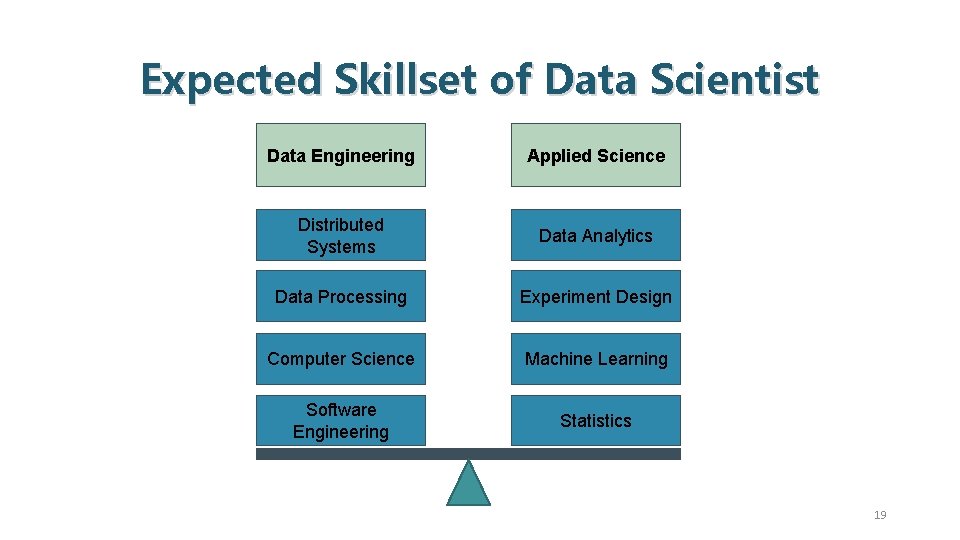 Expected Skillset of Data Scientist

Data Engineering

Distributed Systems

Data Processing

Computer Science

Software Engineering

Applied Science

Data Analytics

Experiment Design

Machine Learning

Statistics

19